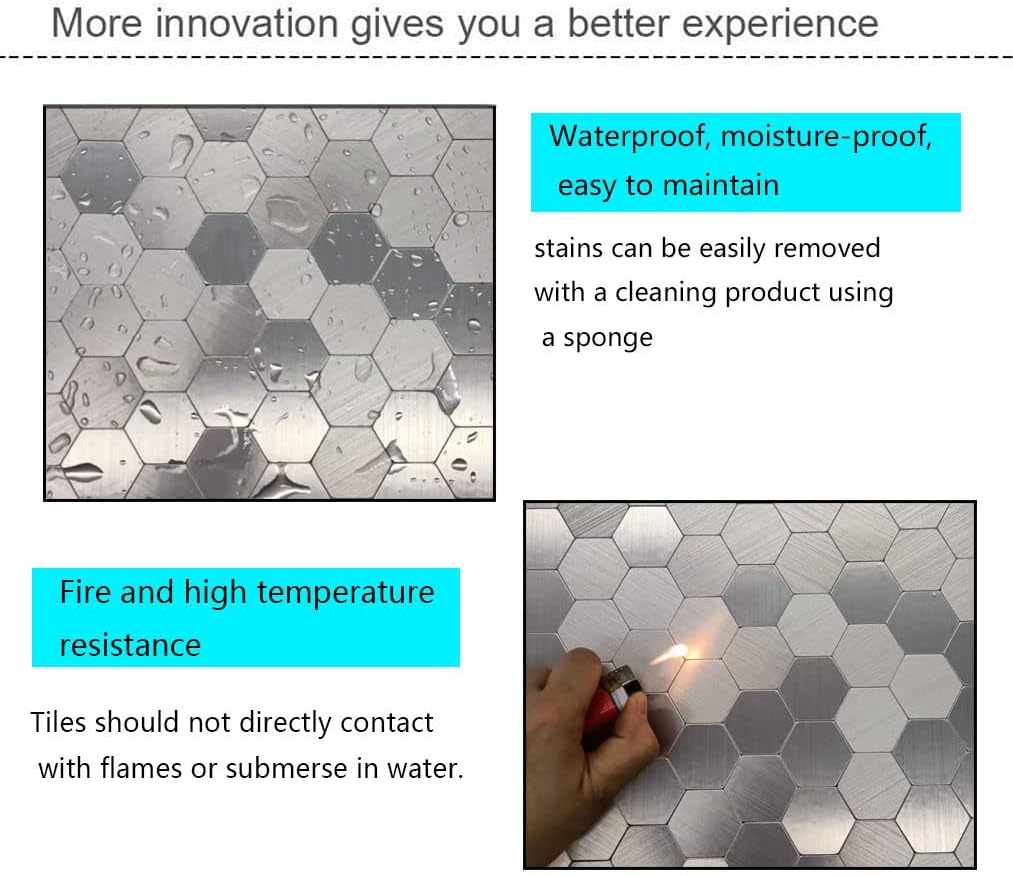 More innovation gives you a better experience

Waterproof, moisture-proof, easy to maintain

stains can be easily removed with a cleaning product using a sponge

Fire and high temperature resistance

Tiles should not directly contact with flames or submerse in water.